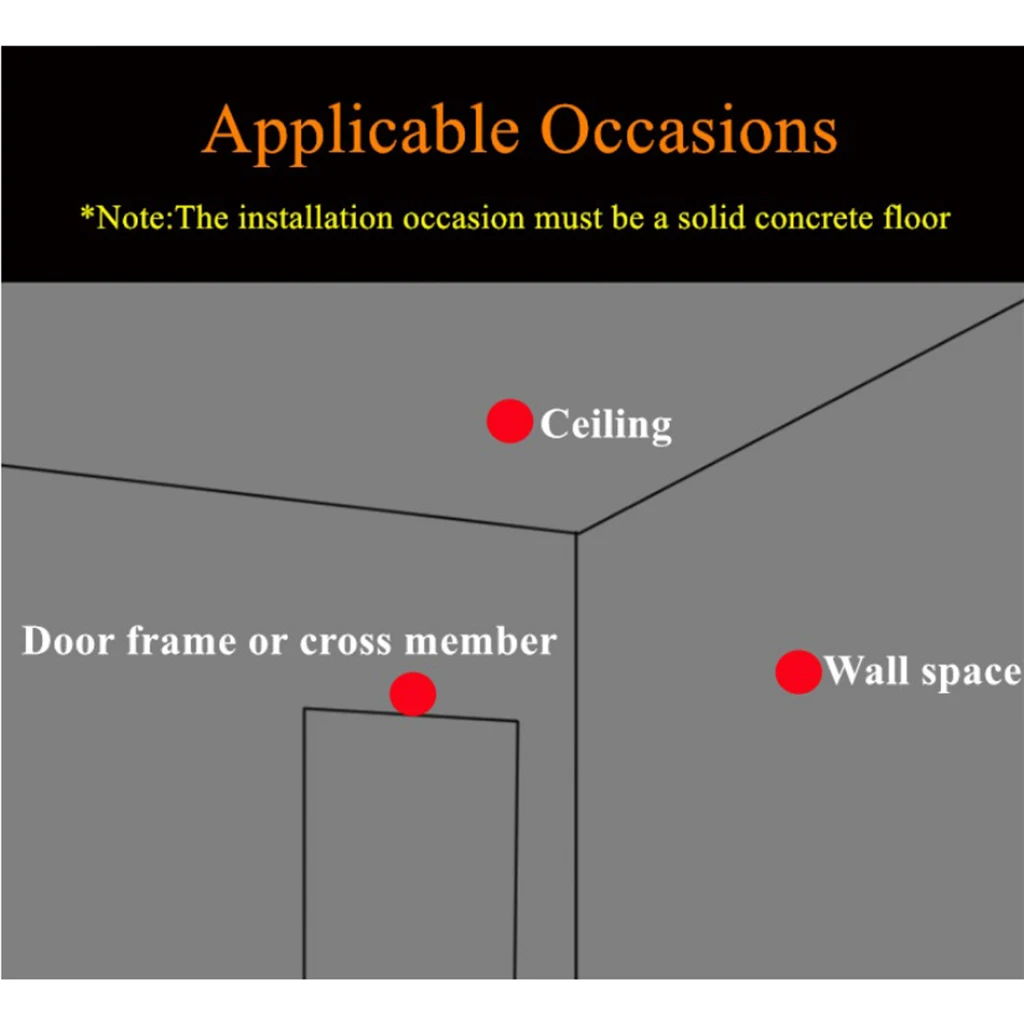 Applicable Occasions

*Note:The installation occasion must be a solid concrete floor

Ceiling

Door frame or cross member

Wall space